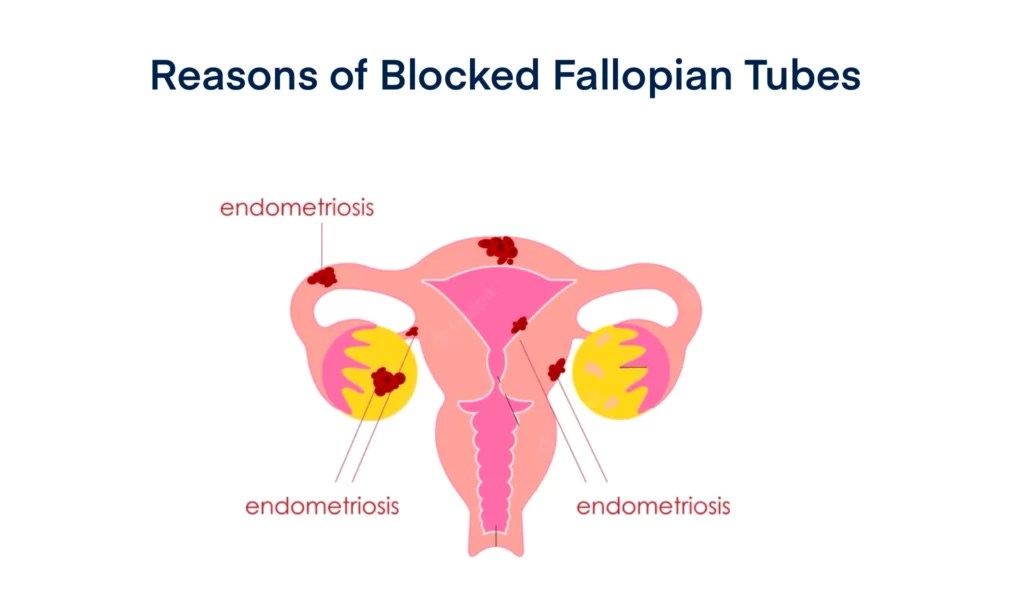 Reasons of Blocked Fallopian Tubes

endometriosis

endometriosis

endometriosis